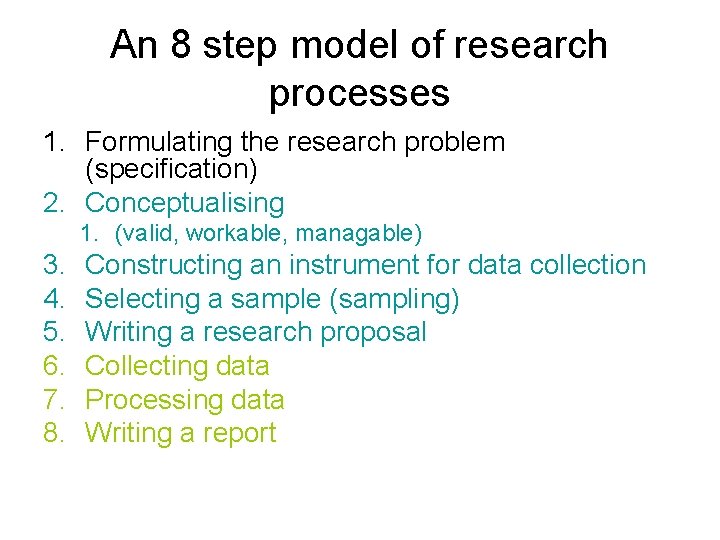 An 8 step model of research processes

1. Formulating the research problem (specification)
2. Conceptualising
   1. (valid, workable, managable)
3. Constructing an instrument for data collection
4. Selecting a sample (sampling)
5. Writing a research proposal
6. Collecting data
7. Processing data
8. Writing a report